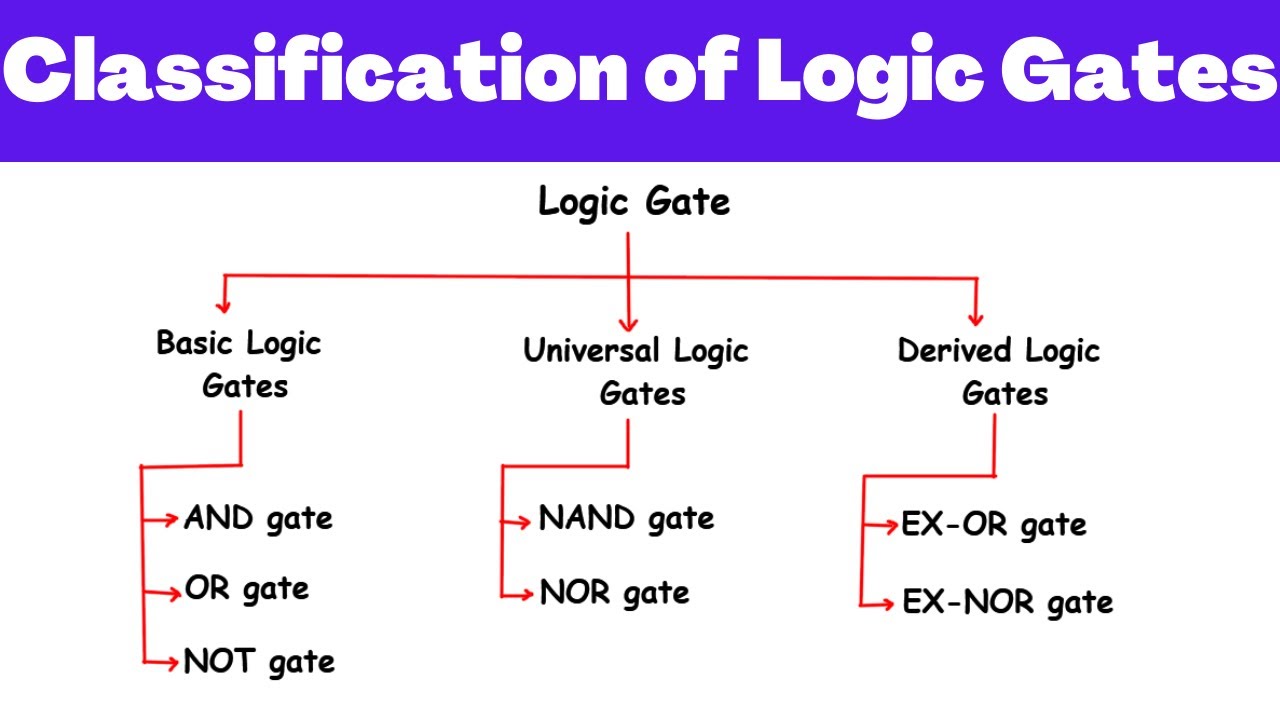 Classification of Logic Gates

Logic Gate

Basic Logic Gates

AND gate

OR gate

NOT gate

Universal Logic Gates

NAND gate

NOR gate

Derived Logic Gates

EX-OR gate

EX-NOR gate